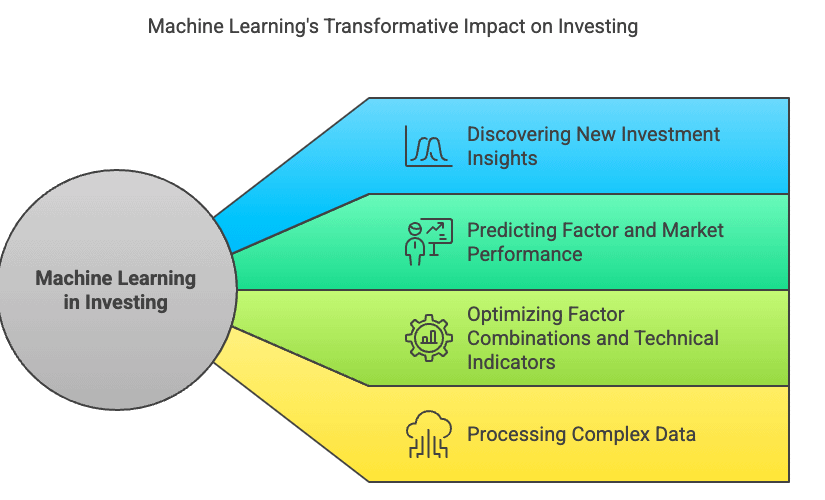 Machine Learning's Transformative Impact on Investing

Machine Learning in Investing

Discovering New Investment Insights

Predicting Factor and Market Performance

Optimizing Factor Combinations and Technical Indicators

Processing Complex Data